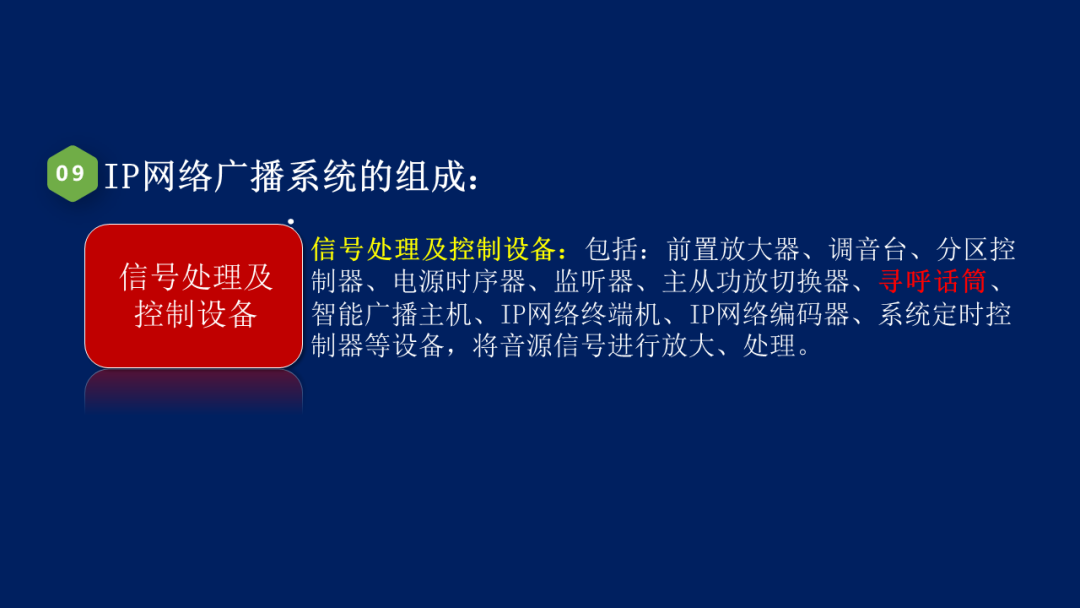 09 IP网络广播系统的组成：

信号处理及控制设备

信号处理及控制设备：包括：前置放大器、调音台、分区控制器、电源时序器、监听器、主从功放切换器、寻呼话筒、智能广播主机、IP网络终端机、IP网络编码器、系统定时控制器等设备，将音源信号进行放大、处理。